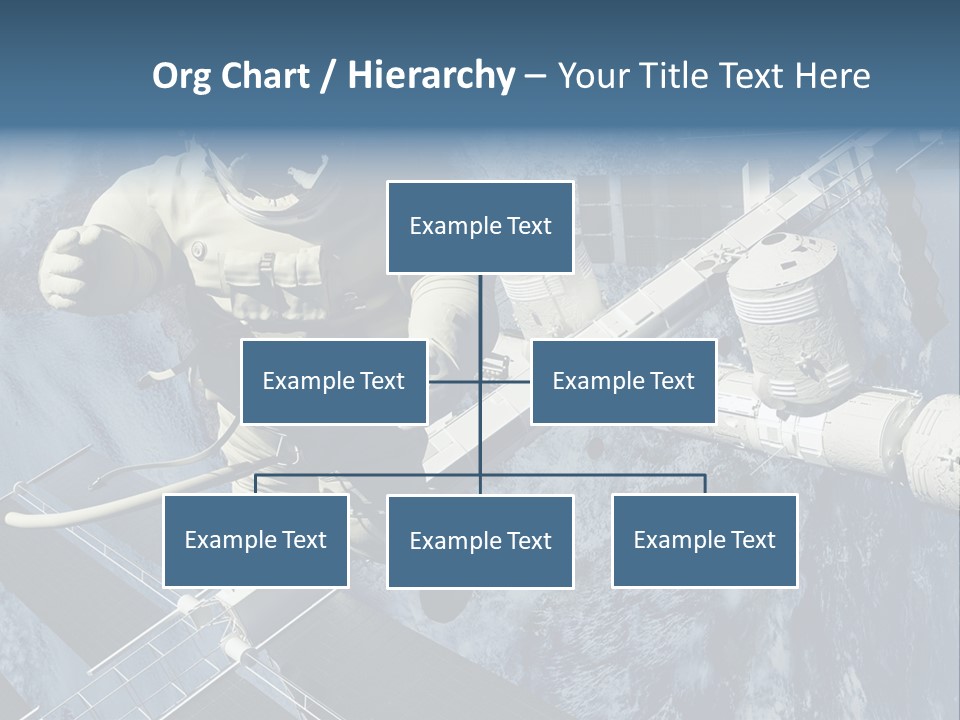 Org Chart / Hierarchy – Your Title Text Here

Example Text

Example Text

Example Text

Example Text

Example Text

Example Text